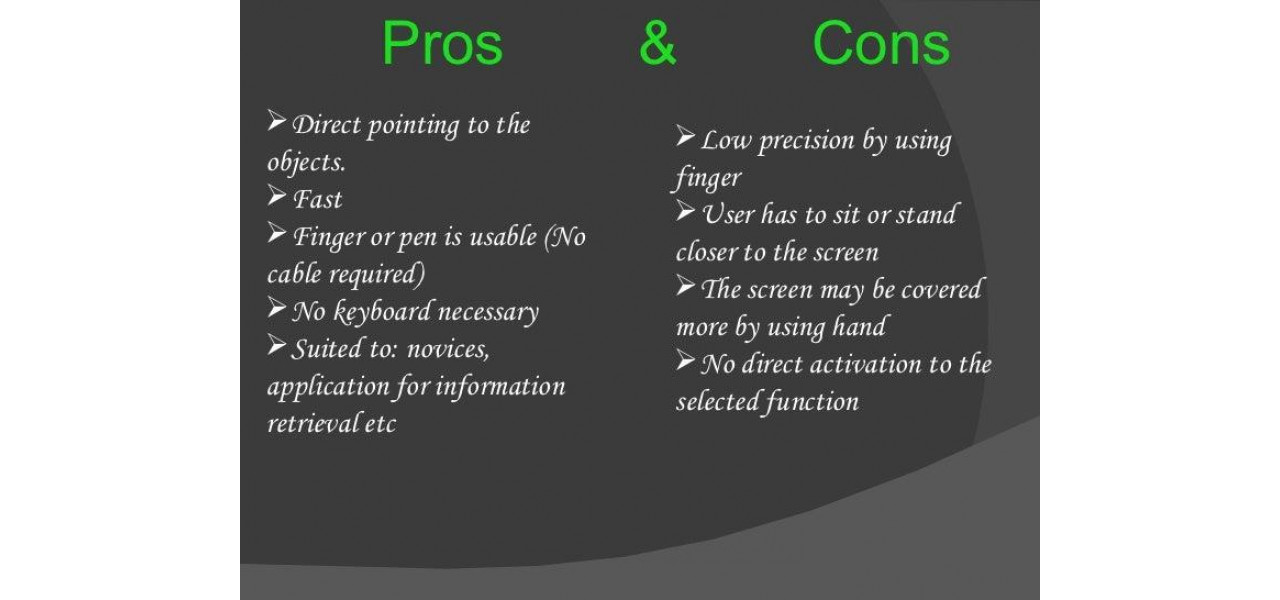 Pros & Cons

➢ Direct pointing to the objects.
➢ Fast
➢ Finger or pen is usable (No cable required)
➢ No keyboard necessary
➢ Suited to: novices, application for information retrieval etc

➢ Low precision by using finger
➢ User has to sit or stand closer to the screen
➢ The screen may be covered more by using hand
➢ No direct activation to the selected function